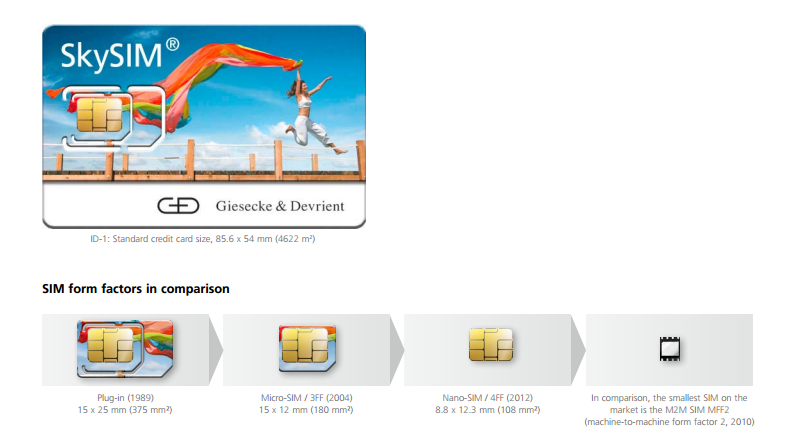 SkySIM®

Giesecke & Devrient

ID-1: Standard credit card size, 85.6 x 54 mm (4622 m²)

SIM form factors in comparison

Plug-in (1989)
15 x 25 mm (375 mm²)

Micro-SIM / 3FF (2004)
15 x 12 mm (180 mm²)

Nano-SIM / 4FF (2012)
8.8 x 12.3 mm (108 mm²)

In comparison, the smallest SIM on the market is the M2M SIM MFF2 (machine-to-machine form factor 2, 2010)